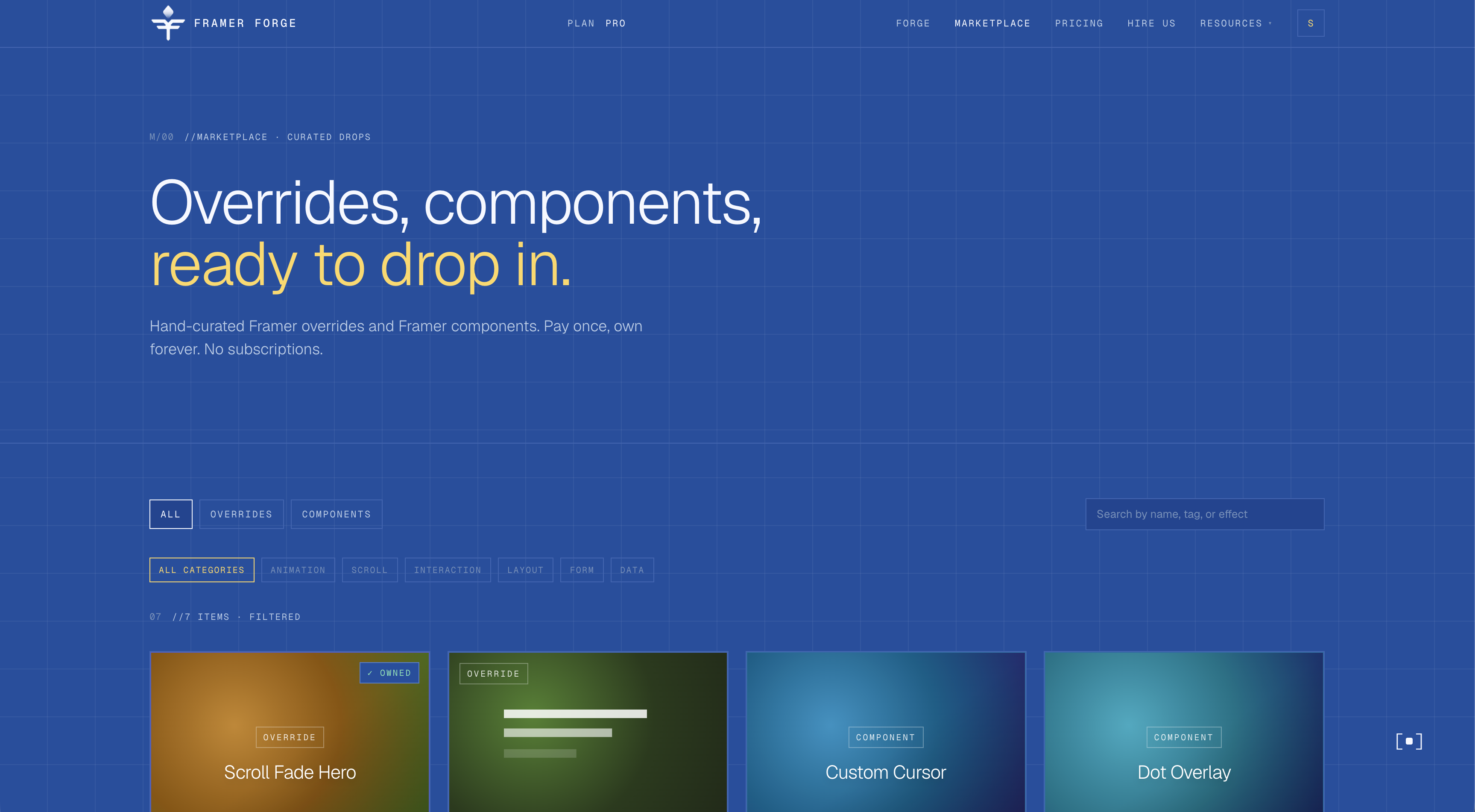 FRAMER FORGE

PLAN PRO

FORGE MARKETPLACE PRICING HIRE US RESOURCES

S

M/00 //MARKETPLACE · CURATED DROPS

Overrides, components, ready to drop in.

Hand-curated Framer overrides and Framer components. Pay once, own forever. No subscriptions.

ALL OVERRIDES COMPONENTS

Search by name, tag, or effect

ALL CATEGORIES ANIMATION SCROLL INTERACTION LAYOUT FORM DATA

07 //7 ITEMS · FILTERED

✓ OWNED

OVERRIDE

Scroll Fade Hero

OVERRIDE

COMPONENT

Custom Cursor

COMPONENT

Dot Overlay